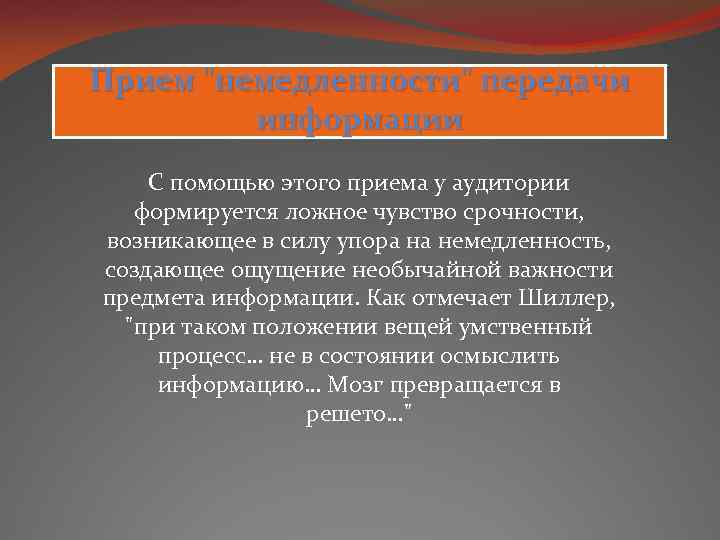 Прием "немедленности" передачи информации

С помощью этого приема у аудитории формируется ложное чувство срочности, возникающее в силу упора на немедленность, создающее ощущение необычайной важности предмета информации. Как отмечает Шиллер, "при таком положении вещей умственный процесс... не в состоянии осмыслить информацию... Мозг превращается в решето..."